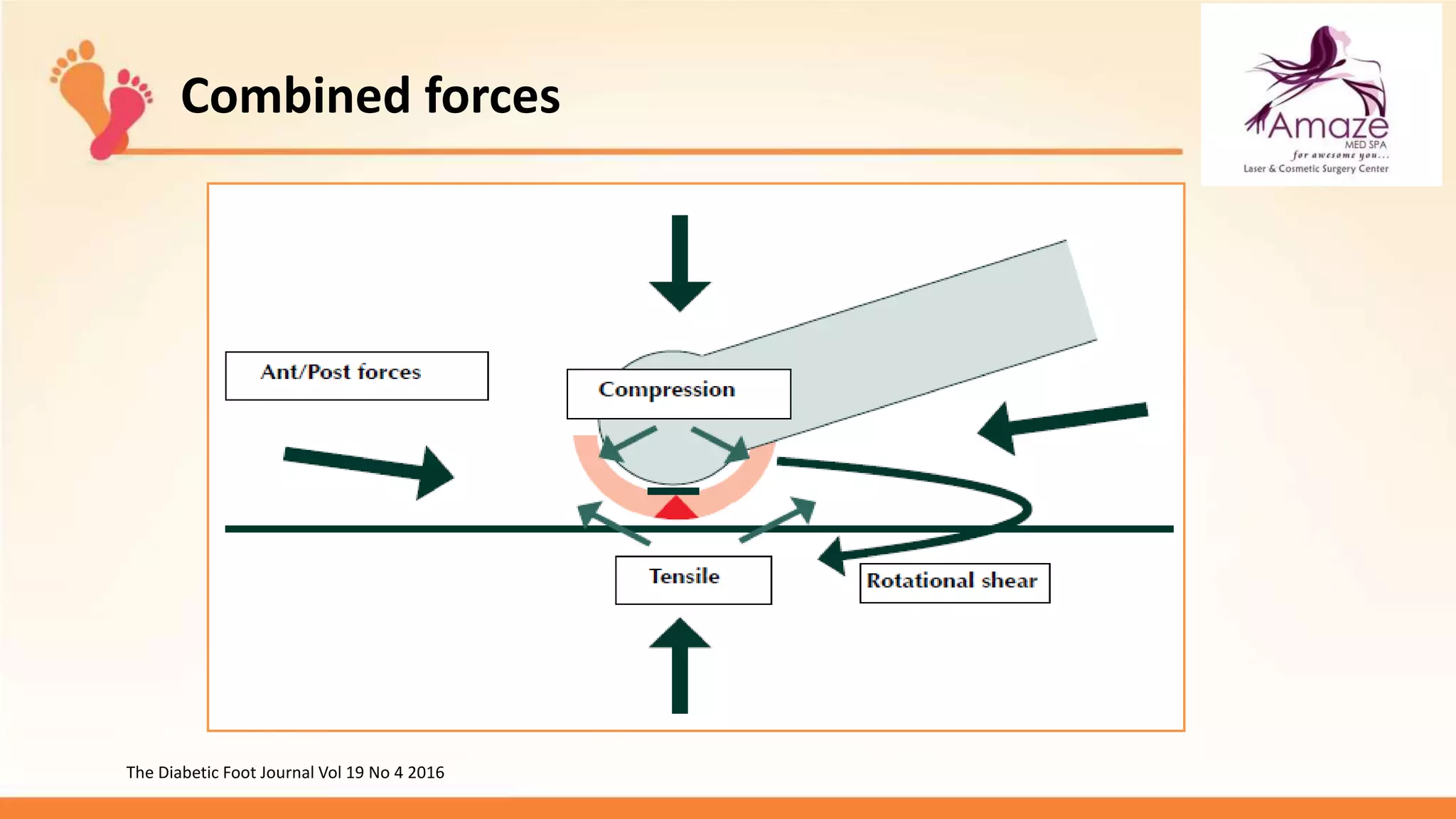 Combined forces

Amaze
MED SPA
for awesome you...
Laser & Cosmetic Surgery Center

Ant/Post forces

Compression

Tensile

Rotational shear

The Diabetic Foot Journal Vol 19 No 4 2016